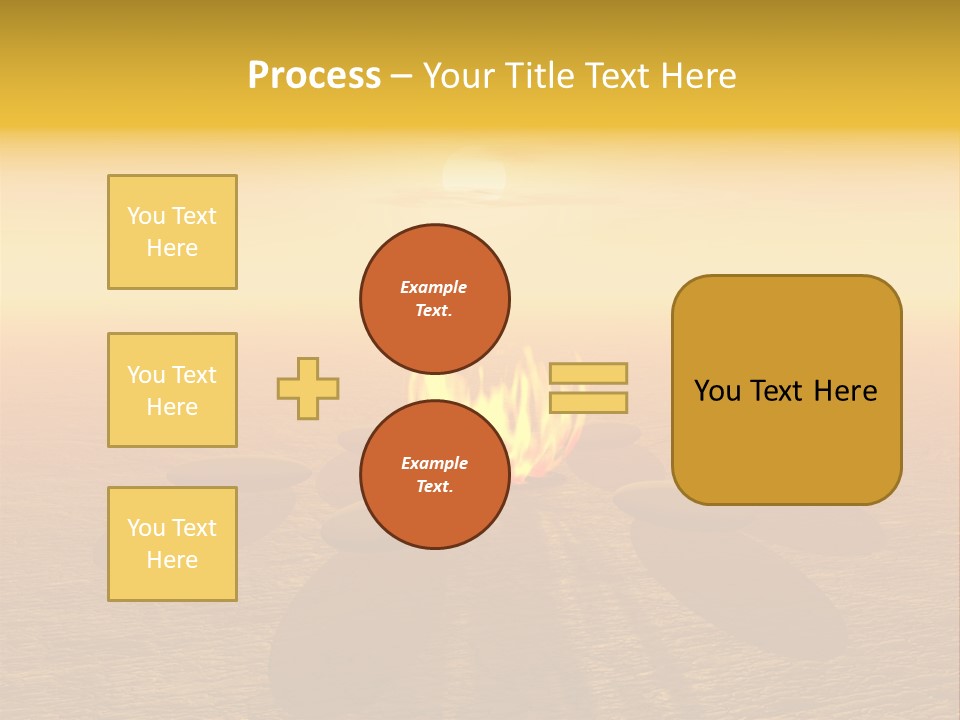 Process – Your Title Text Here

You Text Here

You Text Here

You Text Here

Example Text.

Example Text.

You Text Here